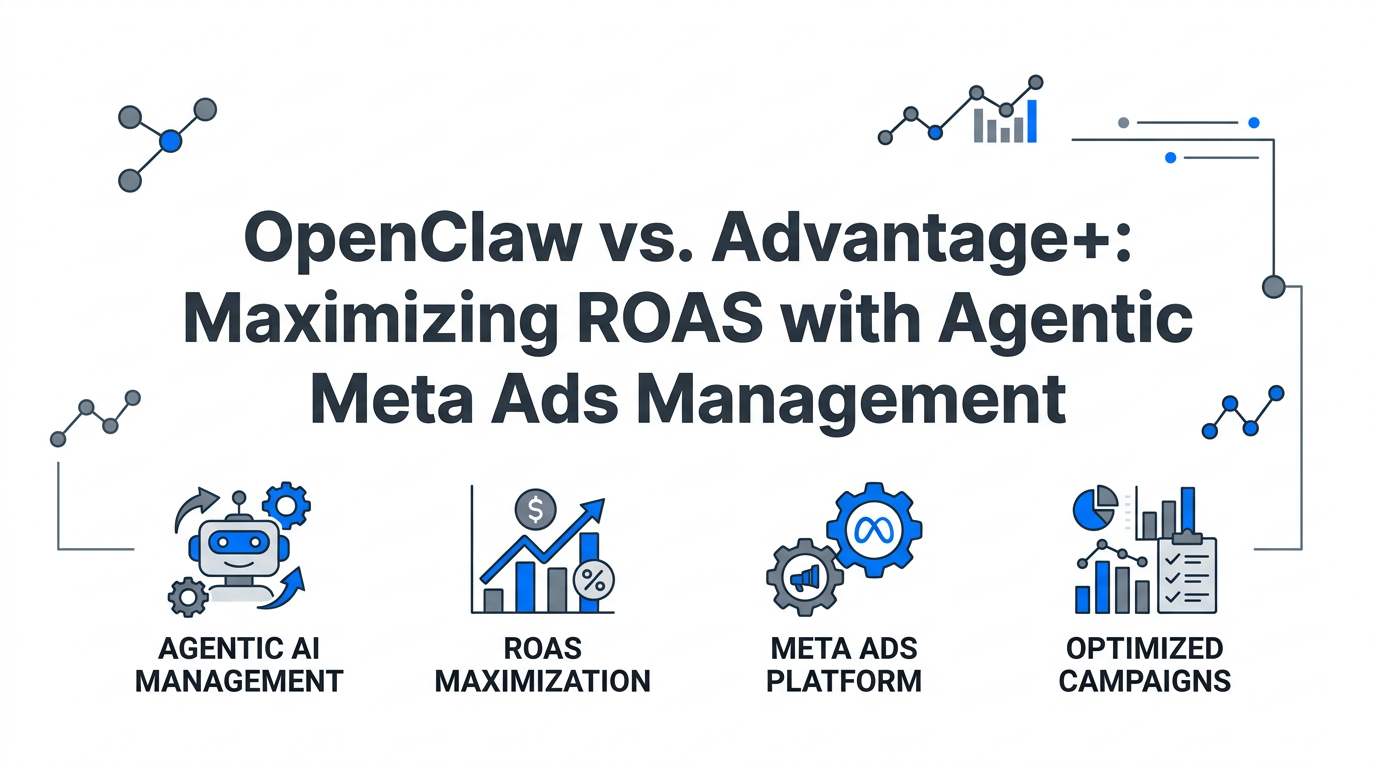 OpenClaw vs. Advantage+: Maximizing ROAS with Agentic Meta Ads Management

$

%

AGENTIC AI MANAGEMENT

ROAS MAXIMIZATION

META ADS PLATFORM

OPTIMIZED CAMPAIGNS